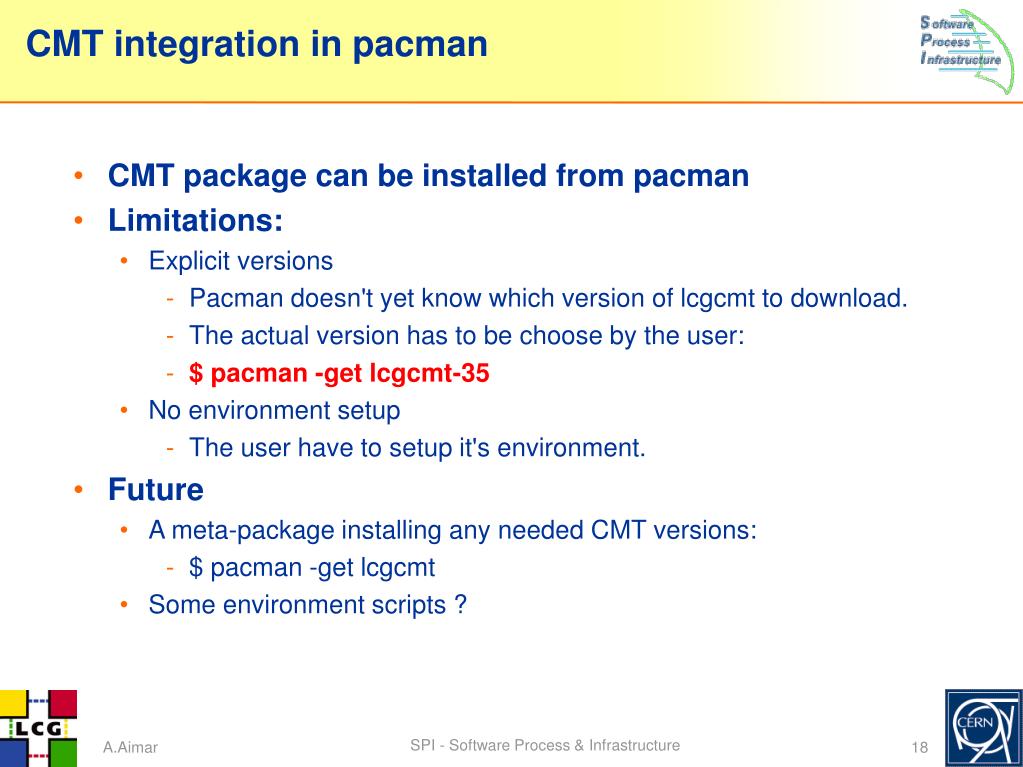 CMT integration in pacman

Software
Process
Infrastructure

• CMT package can be installed from pacman
• Limitations:
 • Explicit versions
  - Pacman doesn't yet know which version of lcgcmt to download.
  - The actual version has to be choose by the user:
  - $ pacman -get lcgcmt-35
 • No environment setup
  - The user have to setup it's environment.
• Future
 • A meta-package installing any needed CMT versions:
  - $ pacman -get lcgcmt
 • Some environment scripts ?

LCG

A.Aimar

SPI - Software Process & Infrastructure

18

CERN